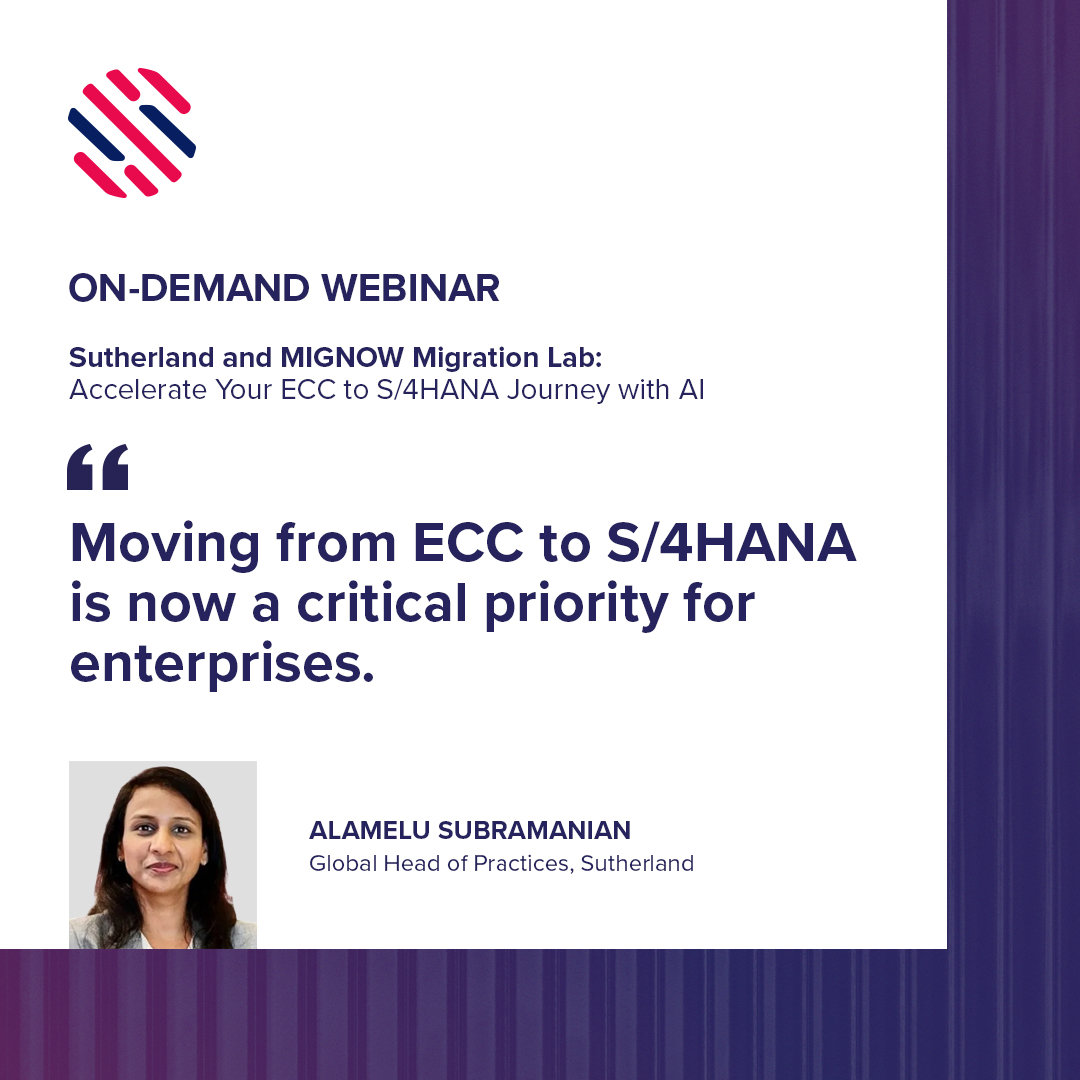 ON-DEMAND WEBINAR

Sutherland and MIGNOW Migration Lab:
Accelerate Your ECC to S/4HANA Journey with AI

“

Moving from ECC to S/4HANA is now a critical priority for enterprises.

ALAMELU SUBRAMANIAN
Global Head of Practices, Sutherland